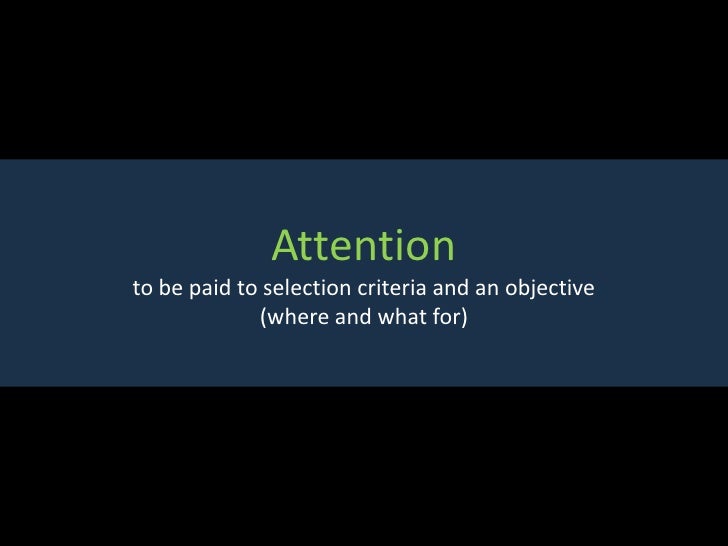 Attention

to be paid to selection criteria and an objective (where and what for)